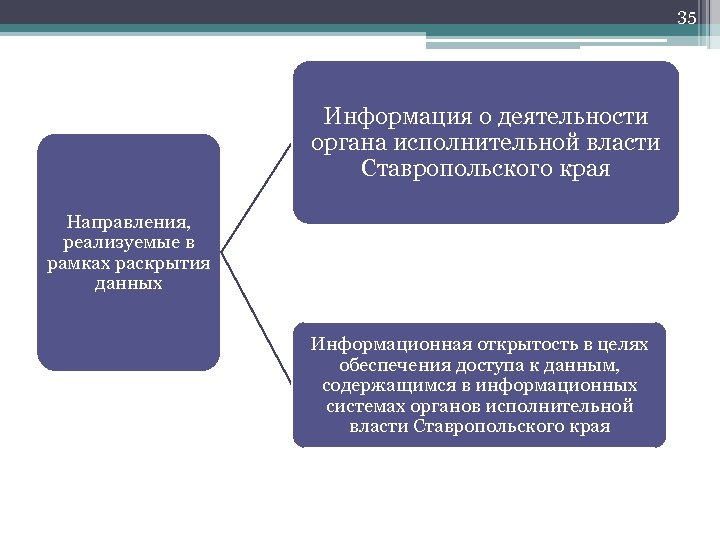 35

Направления, реализуемые в рамках раскрытия данных

Информация о деятельности органа исполнительной власти Ставропольского края

Информационная открытость в целях обеспечения доступа к данным, содержащимся в информационных системах органов исполнительной власти Ставропольского края